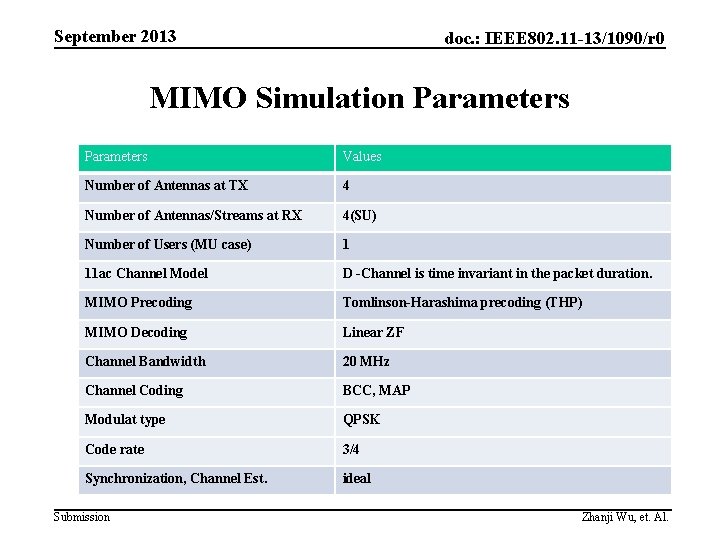 September 2013

doc.: IEEE802.11-13/1090/r0

MIMO Simulation Parameters

| Parameters | Values |
|---|---|
| Number of Antennas at TX | 4 |
| Number of Antennas/Streams at RX | 4(SU) |
| Number of Users (MU case) | 1 |
| 11ac Channel Model | D -Channel is time invariant in the packet duration. |
| MIMO Precoding | Tomlinson-Harashima precoding (THP) |
| MIMO Decoding | Linear ZF |
| Channel Bandwidth | 20 MHz |
| Channel Coding | BCC, MAP |
| Modulat type | QPSK |
| Code rate | 3/4 |
| Synchronization, Channel Est. | ideal |

Submission

Zhanji Wu, et. Al.